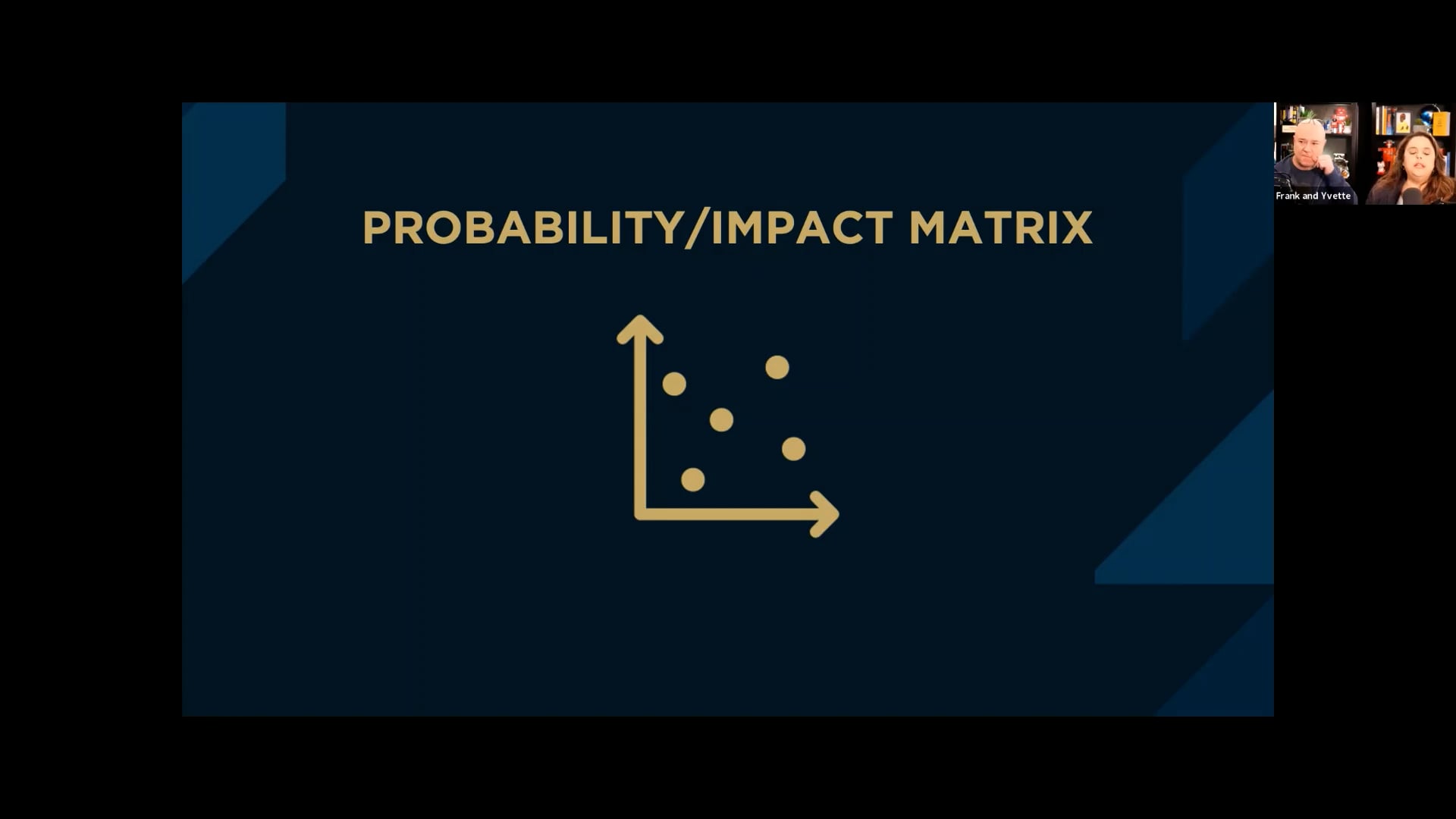 PROBABILITY/IMPACT MATRIX

Frank and Yvette